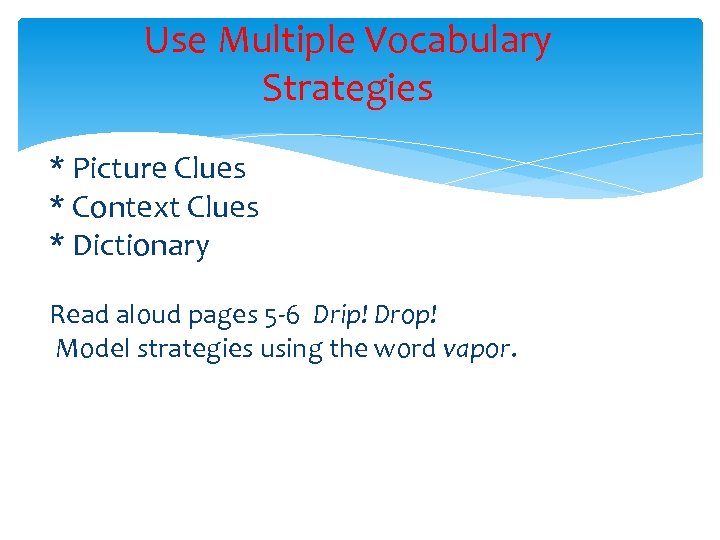 Use Multiple Vocabulary Strategies

* Picture Clues
* Context Clues
* Dictionary

Read aloud pages 5-6 Drip! Drop!
Model strategies using the word vapor.